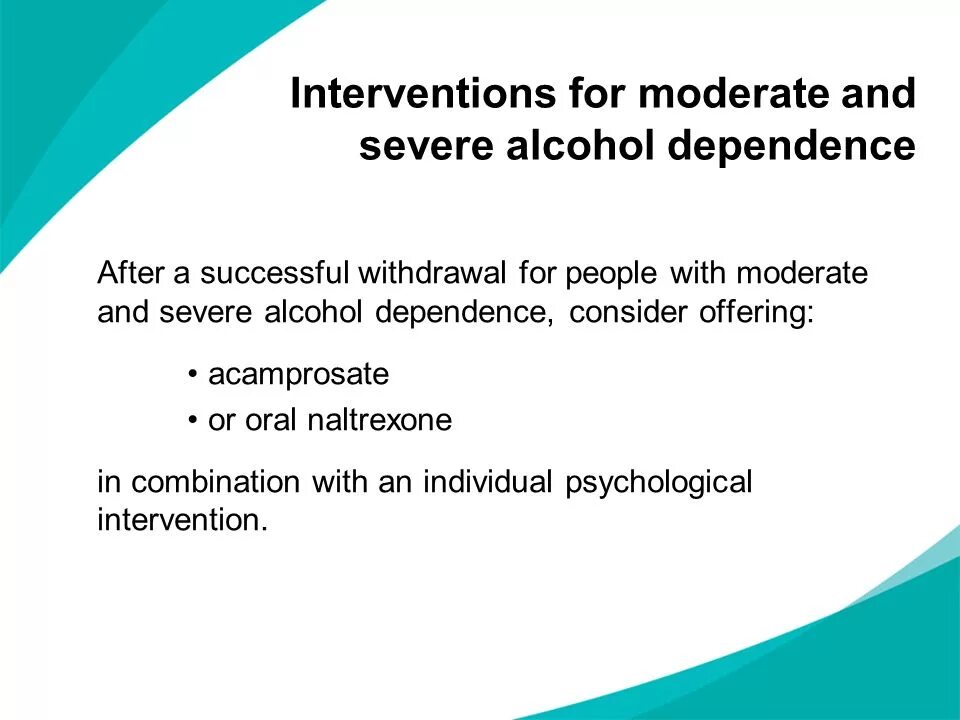 Interventions for moderate and severe alcohol dependence

After a successful withdrawal for people with moderate and severe alcohol dependence, consider offering:

• acamprosate
• or oral naltrexone

in combination with an individual psychological intervention.